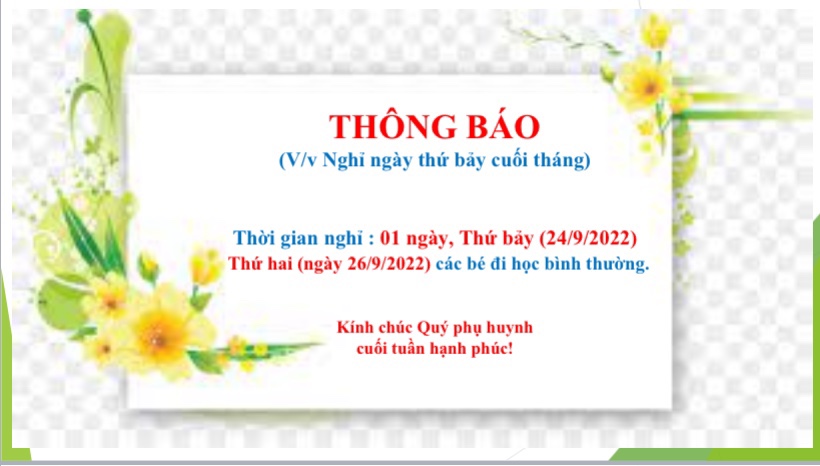 THÔNG BÁO
(V/v Nghỉ ngày thứ bảy cuối tháng)

Thời gian nghỉ : 01 ngày, Thứ bảy (24/9/2022)
Thứ hai (ngày 26/9/2022) các bé đi học bình thường.

Kính chúc Quý phụ huynh
cuối tuần hạnh phúc!